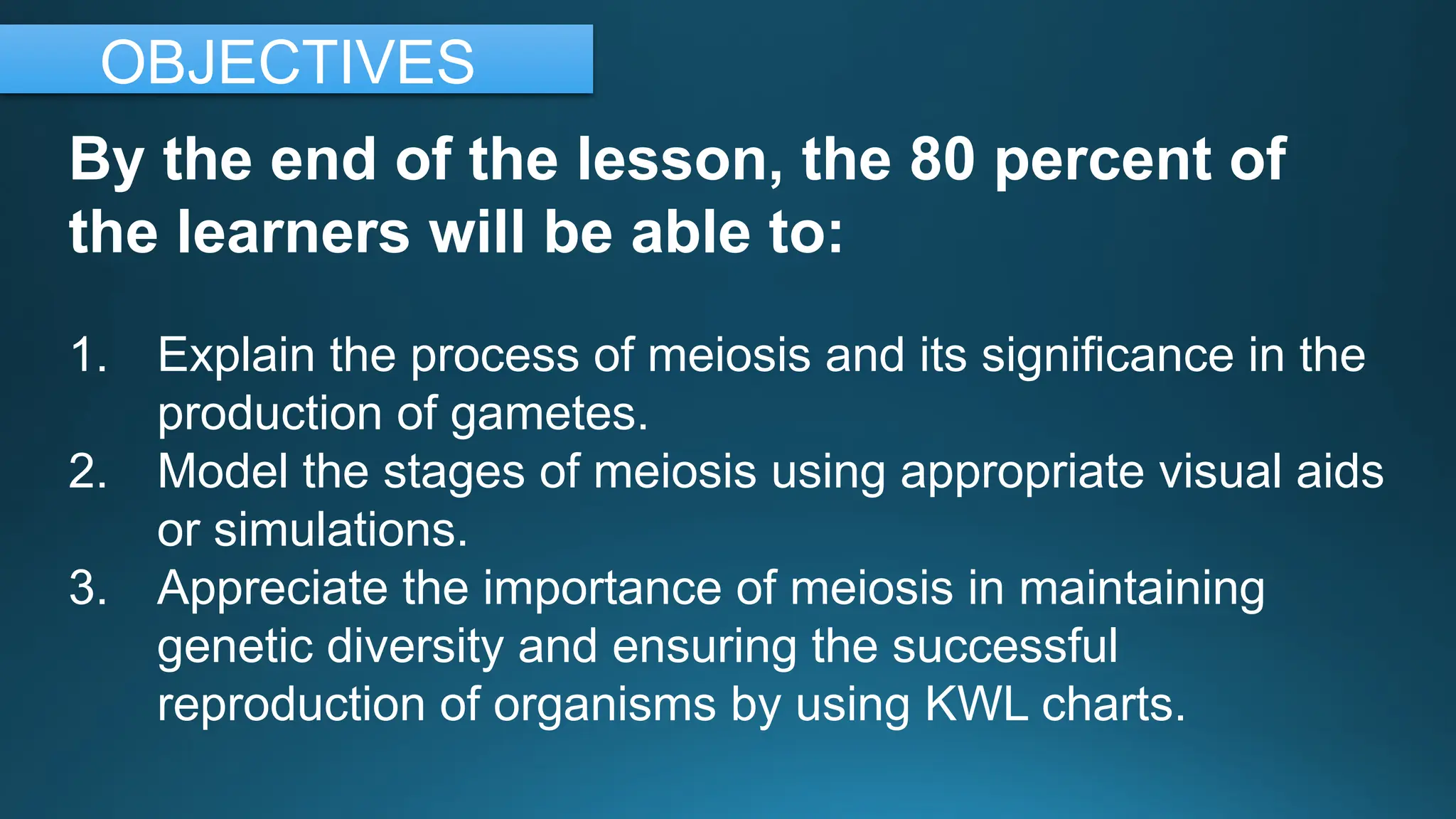 OBJECTIVES

By the end of the lesson, the 80 percent of the learners will be able to:

1. Explain the process of meiosis and its significance in the production of gametes.
2. Model the stages of meiosis using appropriate visual aids or simulations.
3. Appreciate the importance of meiosis in maintaining genetic diversity and ensuring the successful reproduction of organisms by using KWL charts.